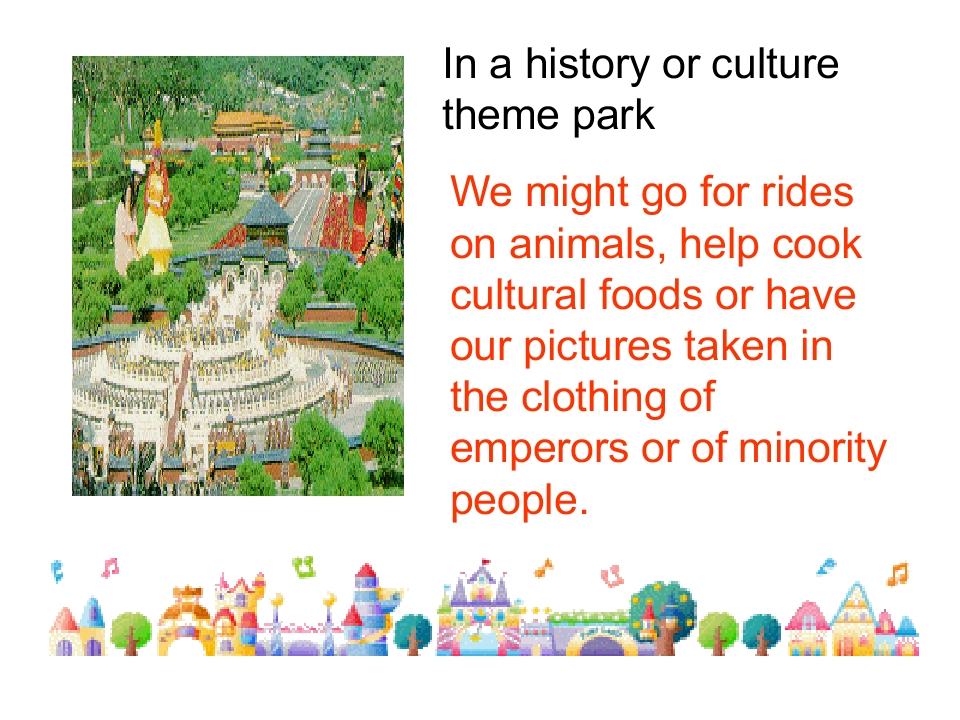 In a history or culture theme park

We might go for rides on animals, help cook cultural foods or have our pictures taken in the clothing of emperors or of minority people.